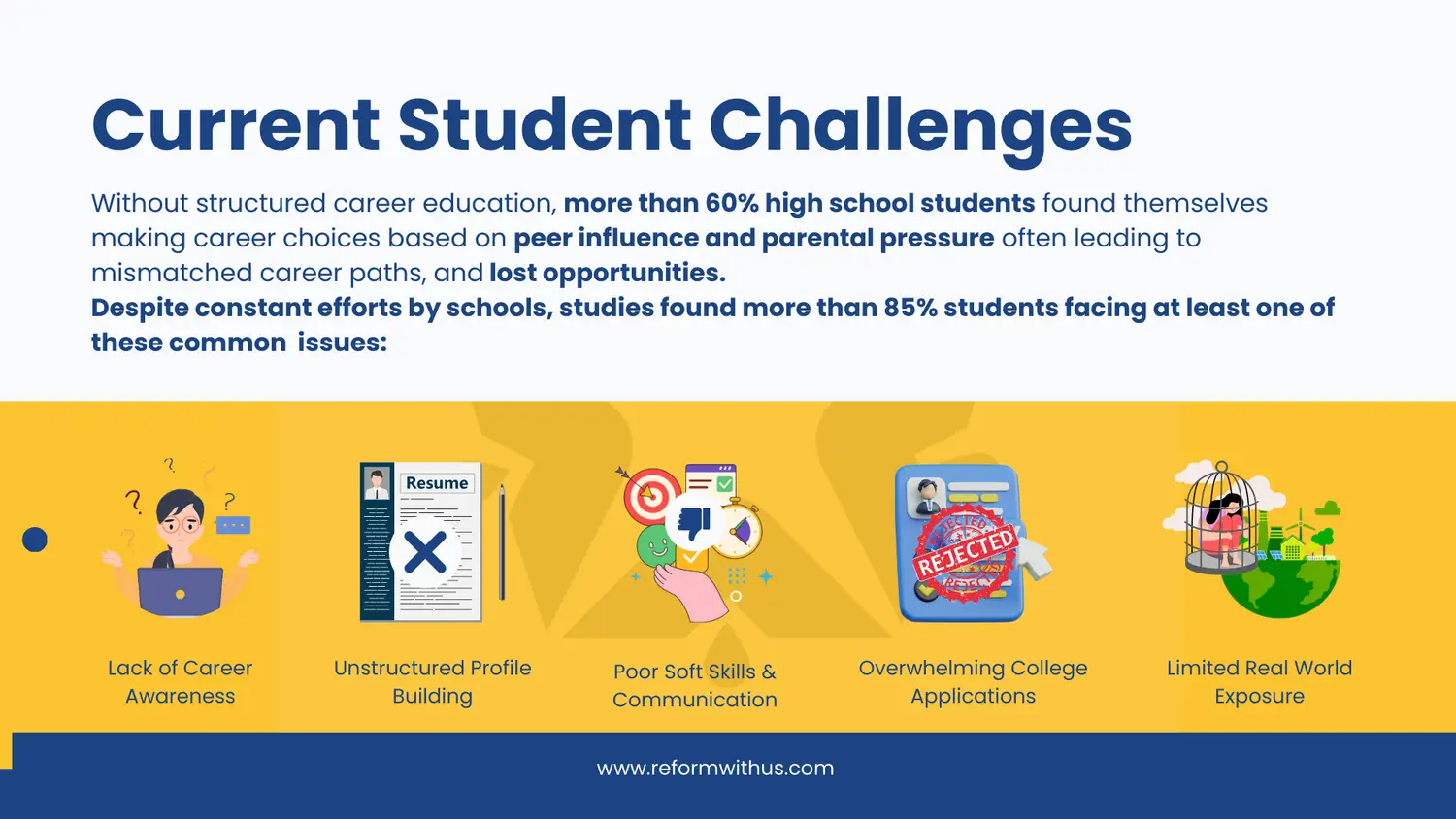 Current Student Challenges

Without structured career education, more than 60% high school students found themselves making career choices based on peer influence and parental pressure often leading to mismatched career paths, and lost opportunities.
Despite constant efforts by schools, studies found more than 85% students facing at least one of these common issues:

Resume

REJECTED

Lack of Career Awareness

Unstructured Profile Building

Poor Soft Skills & Communication

Overwhelming College Applications

Limited Real World Exposure

www.reformwithus.com